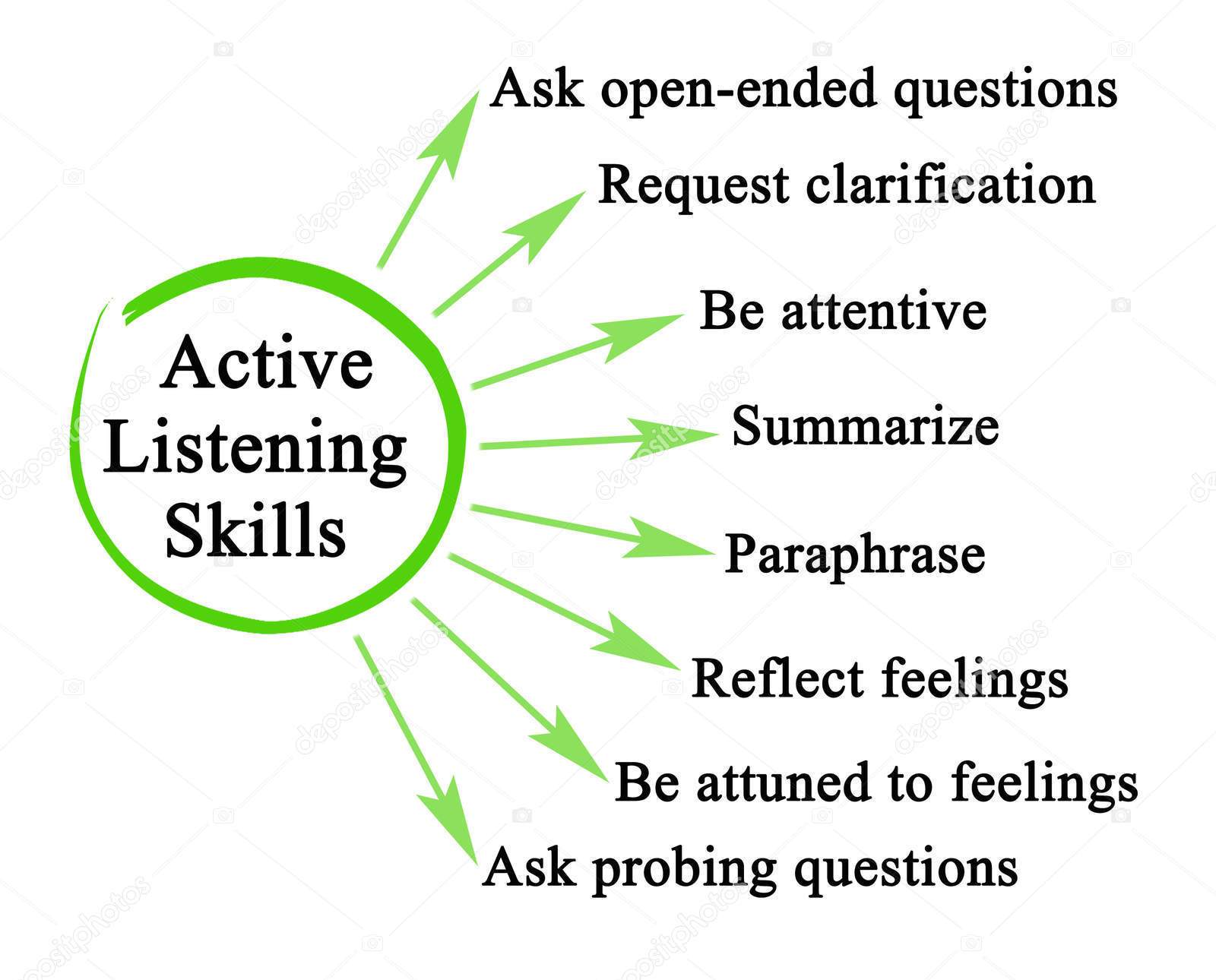 Active Listening Skills

Ask open-ended questions

Request clarification

Be attentive

Summarize

Paraphrase

Reflect feelings

Be attuned to feelings

Ask probing questions

depositphotos